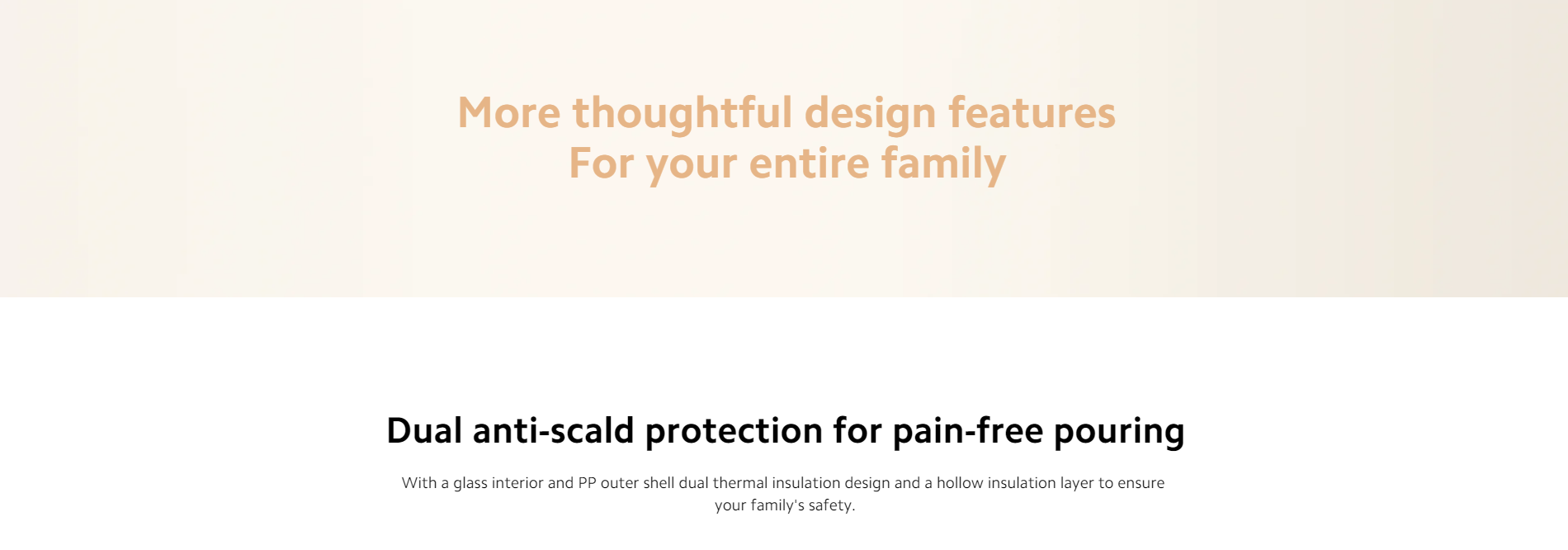 More thoughtful design features
For your entire family

Dual anti-scald protection for pain-free pouring

With a glass interior and PP outer shell dual thermal insulation design and a hollow insulation layer to ensure your family's safety.